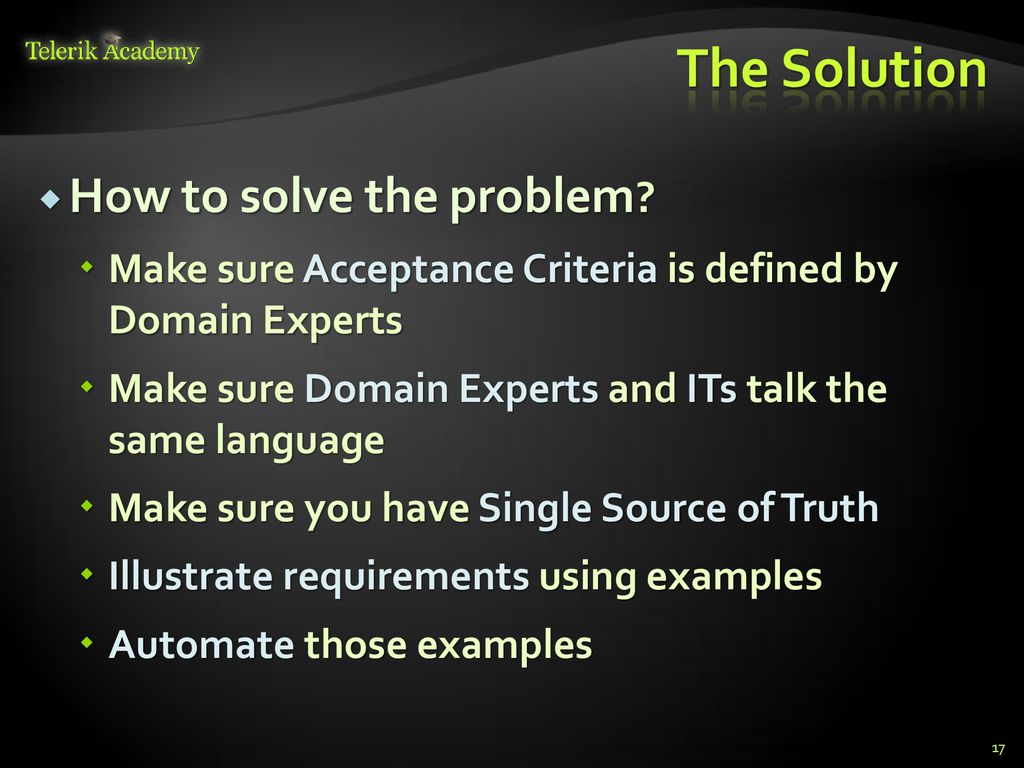 Telerik Academy

The Solution

How to solve the problem?

Make sure Acceptance Criteria is defined by Domain Experts

Make sure Domain Experts and ITs talk the same language

Make sure you have Single Source of Truth

Illustrate requirements using examples

Automate those examples

17